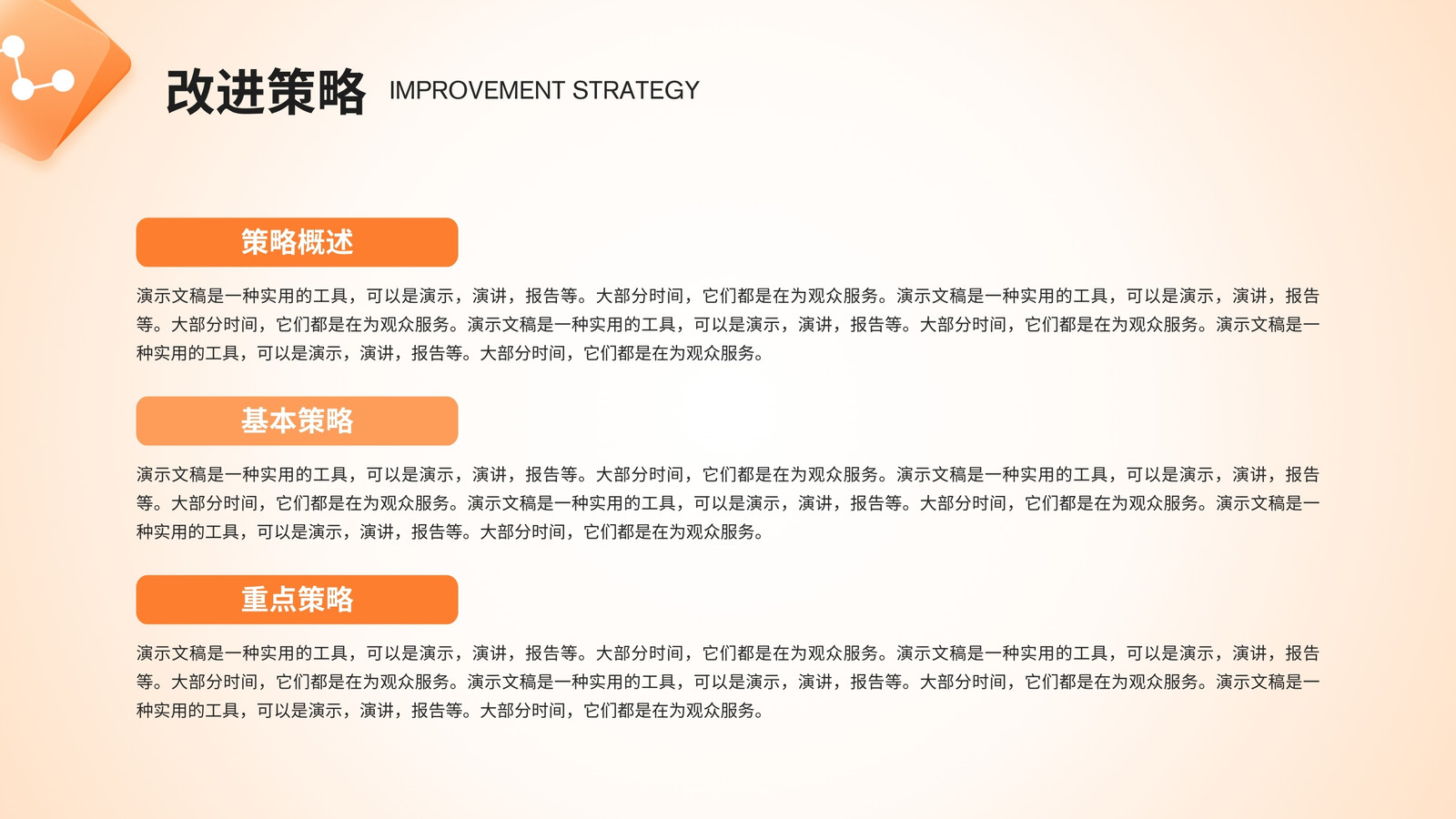 改进策略 IMPROVEMENT STRATEGY

策略概述

演示文稿是一种实用的工具，可以是演示，演讲，报告等。大部分时间，它们都是在为观众服务。演示文稿是一种实用的工具，可以是演示，演讲，报告等。大部分时间，它们都是在为观众服务。演示文稿是一种实用的工具，可以是演示，演讲，报告等。大部分时间，它们都是在为观众服务。演示文稿是一种实用的工具，可以是演示，演讲，报告等。大部分时间，它们都是在为观众服务。

基本策略

演示文稿是一种实用的工具，可以是演示，演讲，报告等。大部分时间，它们都是在为观众服务。演示文稿是一种实用的工具，可以是演示，演讲，报告等。大部分时间，它们都是在为观众服务。演示文稿是一种实用的工具，可以是演示，演讲，报告等。大部分时间，它们都是在为观众服务。演示文稿是一种实用的工具，可以是演示，演讲，报告等。大部分时间，它们都是在为观众服务。

重点策略

演示文稿是一种实用的工具，可以是演示，演讲，报告等。大部分时间，它们都是在为观众服务。演示文稿是一种实用的工具，可以是演示，演讲，报告等。大部分时间，它们都是在为观众服务。演示文稿是一种实用的工具，可以是演示，演讲，报告等。大部分时间，它们都是在为观众服务。演示文稿是一种实用的工具，可以是演示，演讲，报告等。大部分时间，它们都是在为观众服务。